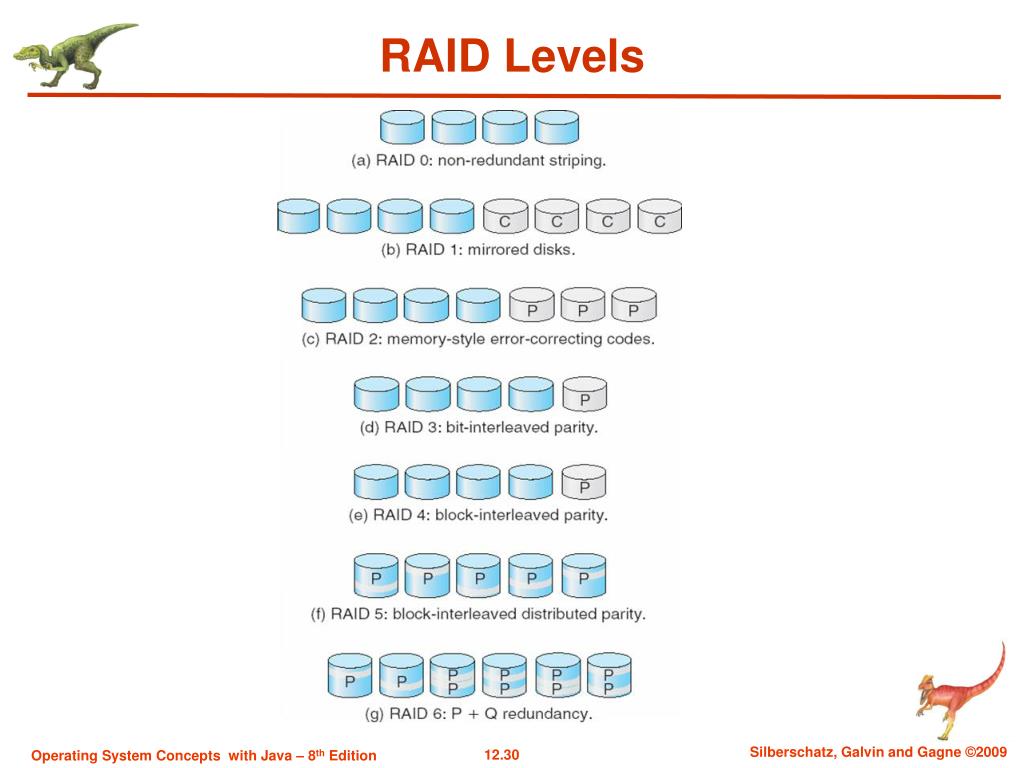 RAID Levels

(a) RAID 0: non-redundant striping.

C C C C

(b) RAID 1: mirrored disks.

P P P

(c) RAID 2: memory-style error-correcting codes.

P

(d) RAID 3: bit-interleaved parity.

P

(e) RAID 4: block-interleaved parity.

P P P P P

(f) RAID 5: block-interleaved distributed parity.

P P P P P P P P P P

(g) RAID 6: P + Q redundancy.

Operating System Concepts with Java – 8$^{th}$ Edition

12.30

Silberschatz, Galvin and Gagne ©2009